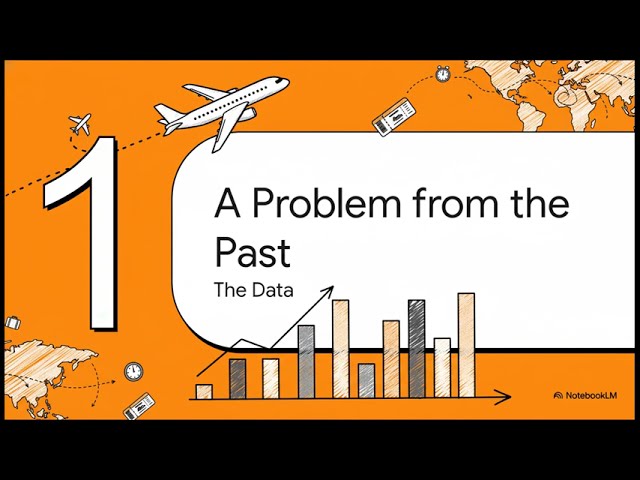 1

A Problem from the Past

The Data

NotebookLM